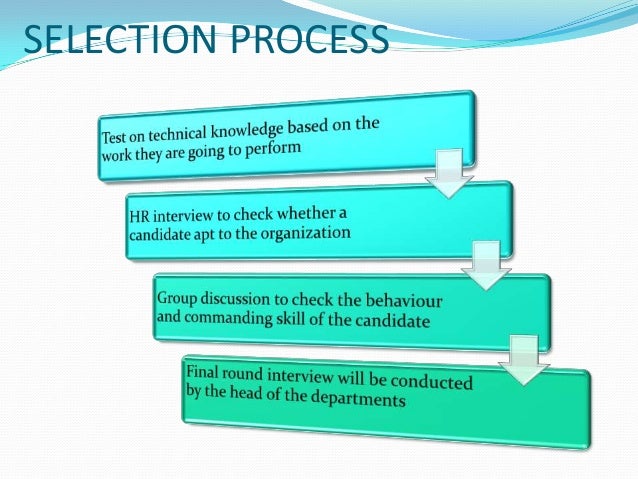 SELECTION PROCESS

Test on technical knowledge based on the work they are going to perform

HR interview to check whether a candidate apt to the organization

Group discussion to check the behaviour and commanding skill of the candidate

Final round interview will be conducted by the head of the departments